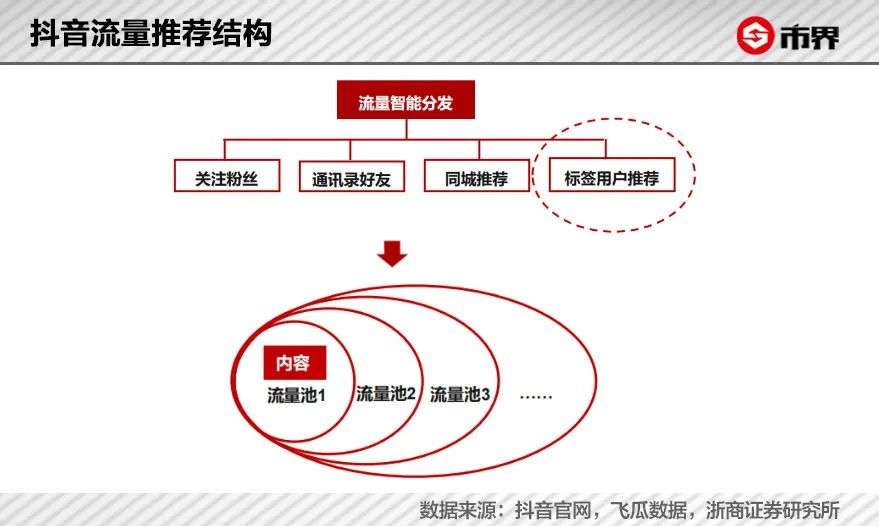 抖音流量推荐结构

市界

流量智能分发

关注粉丝

通讯录好友

同城推荐

标签用户推荐

内容

流量池1

流量池2

流量池3

……

数据来源：抖音官网，飞瓜数据，浙商证券研究所